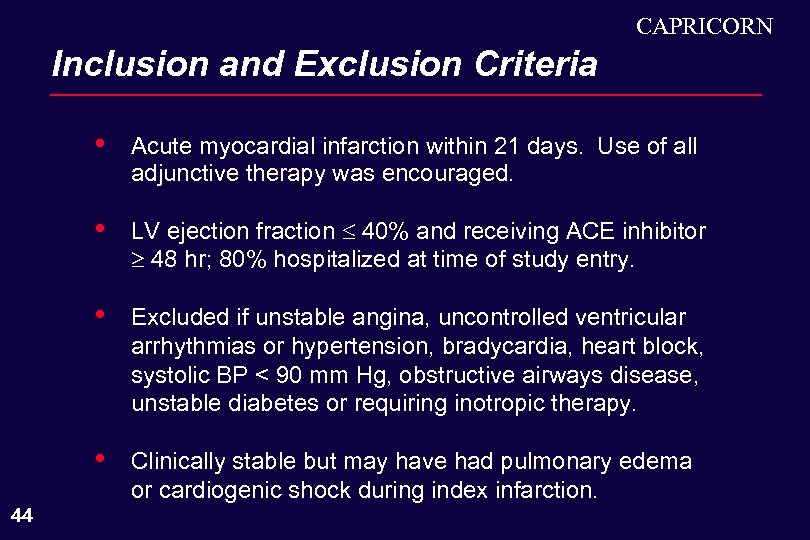 CAPRICORN

Inclusion and Exclusion Criteria

• Acute myocardial infarction within 21 days. Use of all adjunctive therapy was encouraged.

• LV ejection fraction $\leq$ 40% and receiving ACE inhibitor $\geq$ 48 hr; 80% hospitalized at time of study entry.

• Excluded if unstable angina, uncontrolled ventricular arrhythmias or hypertension, bradycardia, heart block, systolic BP < 90 mm Hg, obstructive airways disease, unstable diabetes or requiring inotropic therapy.

• Clinically stable but may have had pulmonary edema or cardiogenic shock during index infarction.

44